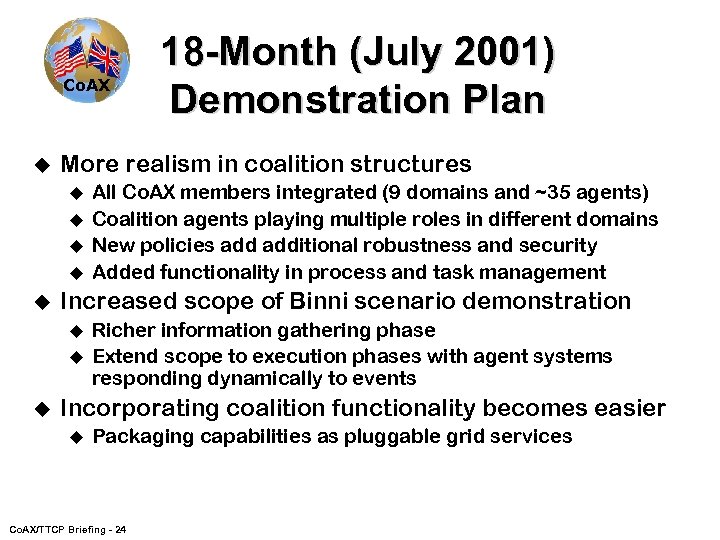 CoAX

18-Month (July 2001) Demonstration Plan

◆ More realism in coalition structures
  ◆ All CoAX members integrated (9 domains and ~35 agents)
  ◆ Coalition agents playing multiple roles in different domains
  ◆ New policies add additional robustness and security
  ◆ Added functionality in process and task management
◆ Increased scope of Binni scenario demonstration
  ◆ Richer information gathering phase
  ◆ Extend scope to execution phases with agent systems responding dynamically to events
◆ Incorporating coalition functionality becomes easier
  ◆ Packaging capabilities as pluggable grid services

CoAX/TTCP Briefing - 24